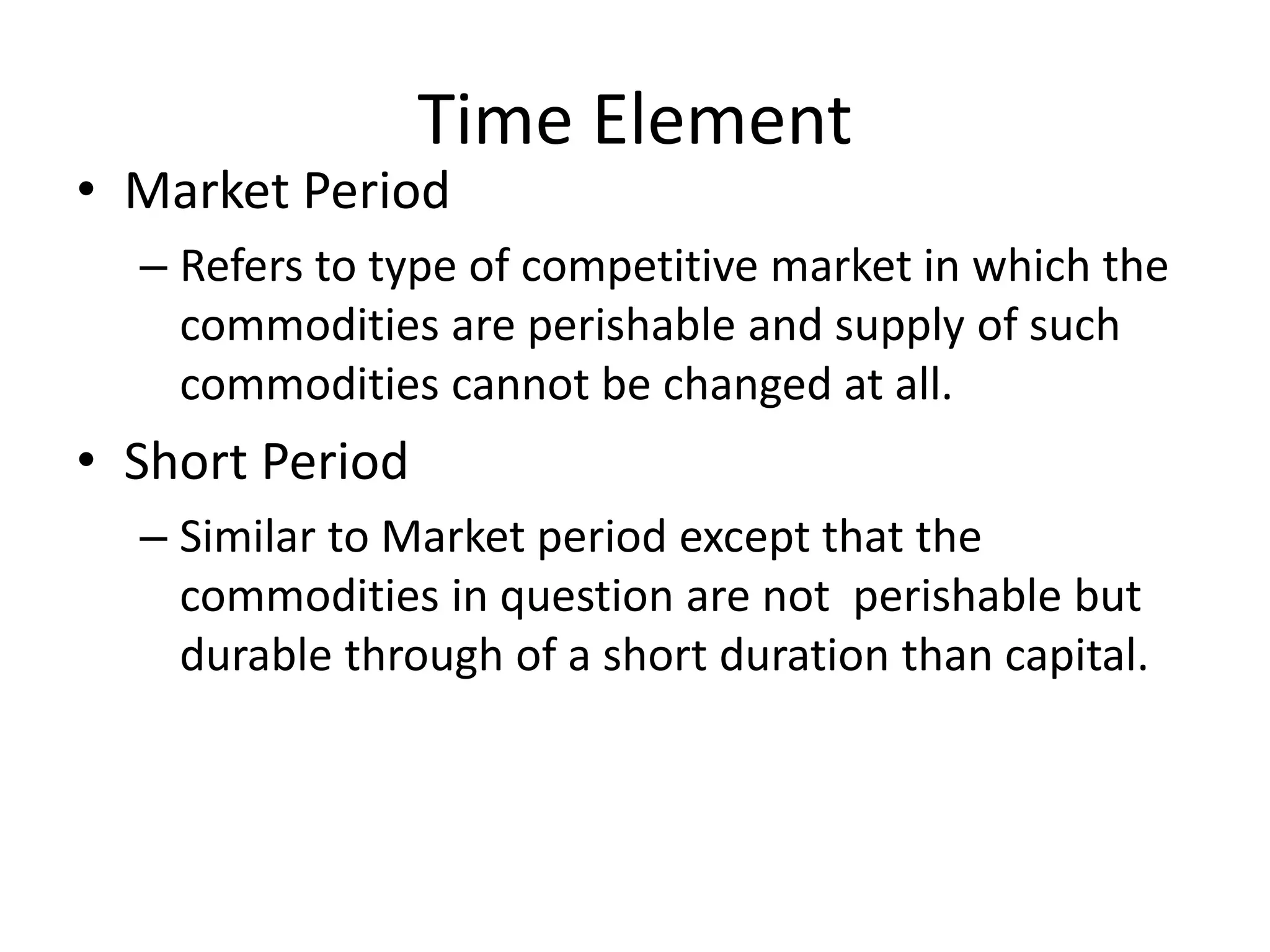 Time Element

• Market Period
– Refers to type of competitive market in which the commodities are perishable and supply of such commodities cannot be changed at all.

• Short Period
– Similar to Market period except that the commodities in question are not perishable but durable through of a short duration than capital.